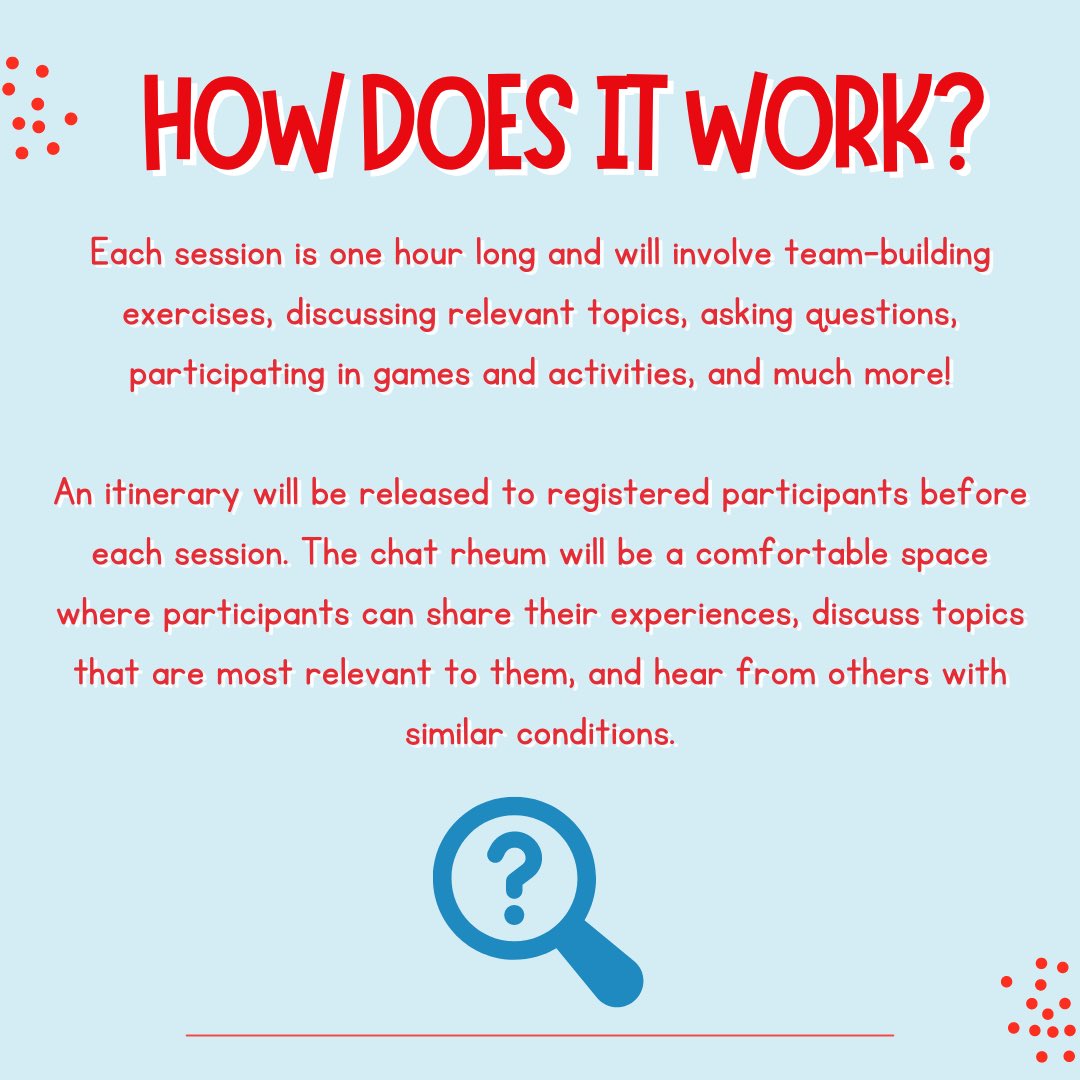 HOW DOES IT WORK?

Each session is one hour long and will involve team-building exercises, discussing relevant topics, asking questions, participating in games and activities, and much more!

An itinerary will be released to registered participants before each session. The chat rheum will be a comfortable space where participants can share their experiences, discuss topics that are most relevant to them, and hear from others with similar conditions.

?